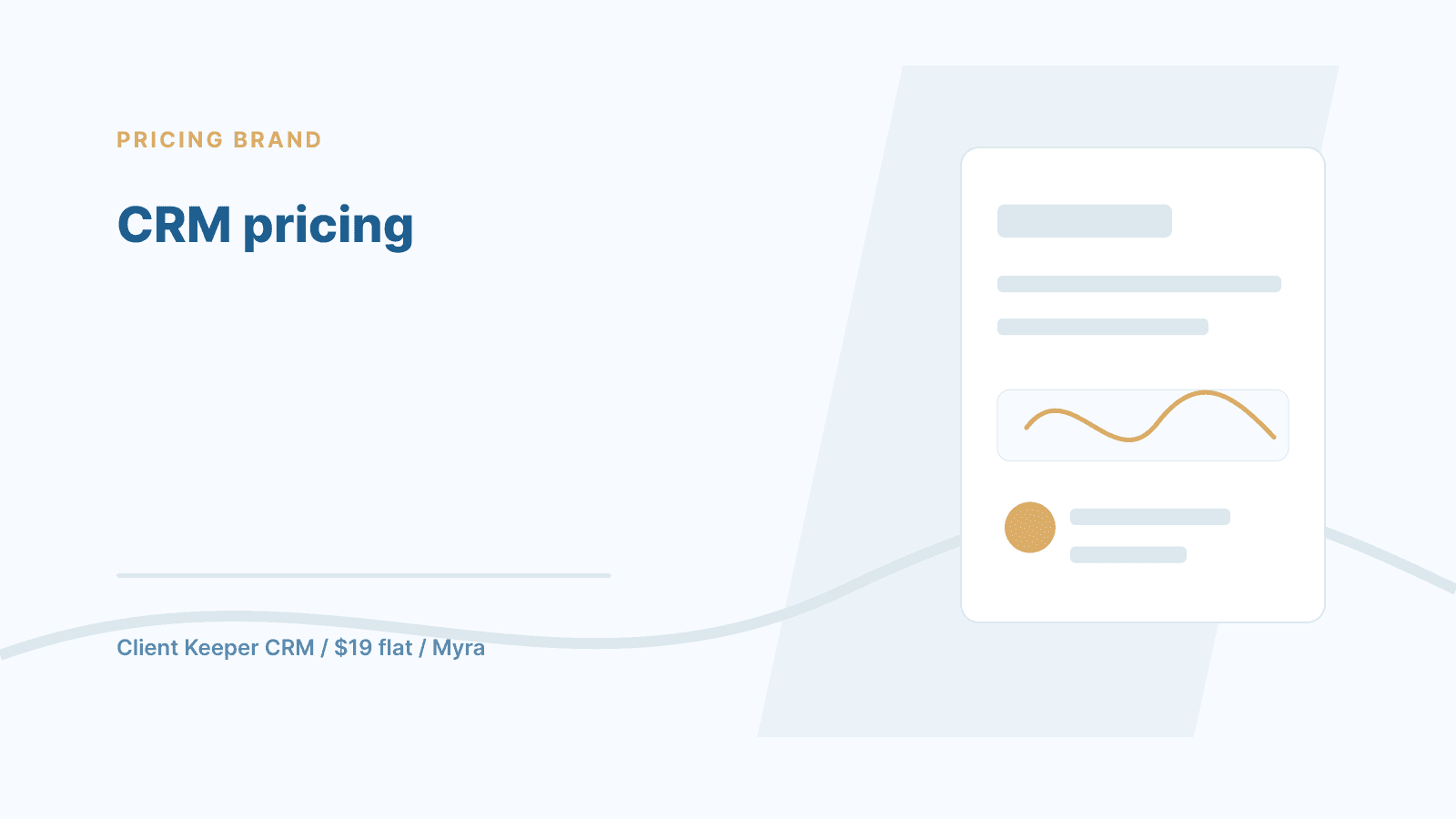 PRICING BRAND

CRM pricing

Client Keeper CRM / \$19 flat / Myra